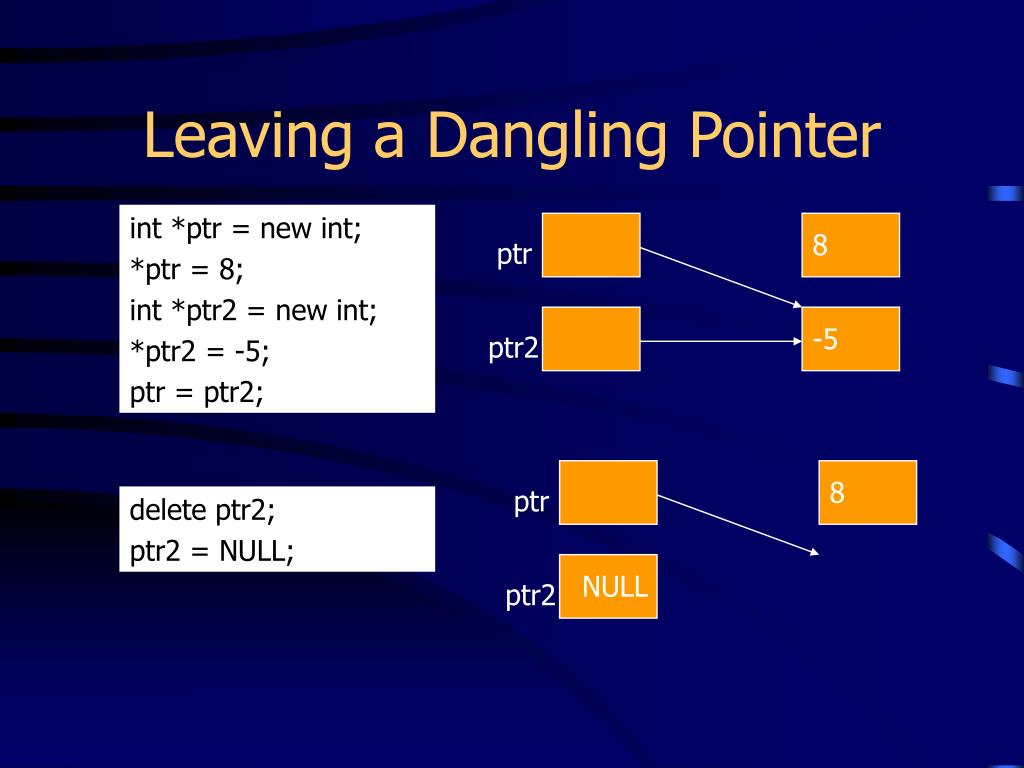 Leaving a Dangling Pointer

int *ptr = new int;
*ptr = 8;
int *ptr2 = new int;
*ptr2 = -5;
ptr = ptr2;

ptr
8
ptr2
-5

delete ptr2;
ptr2 = NULL;

ptr
8
ptr2
NULL